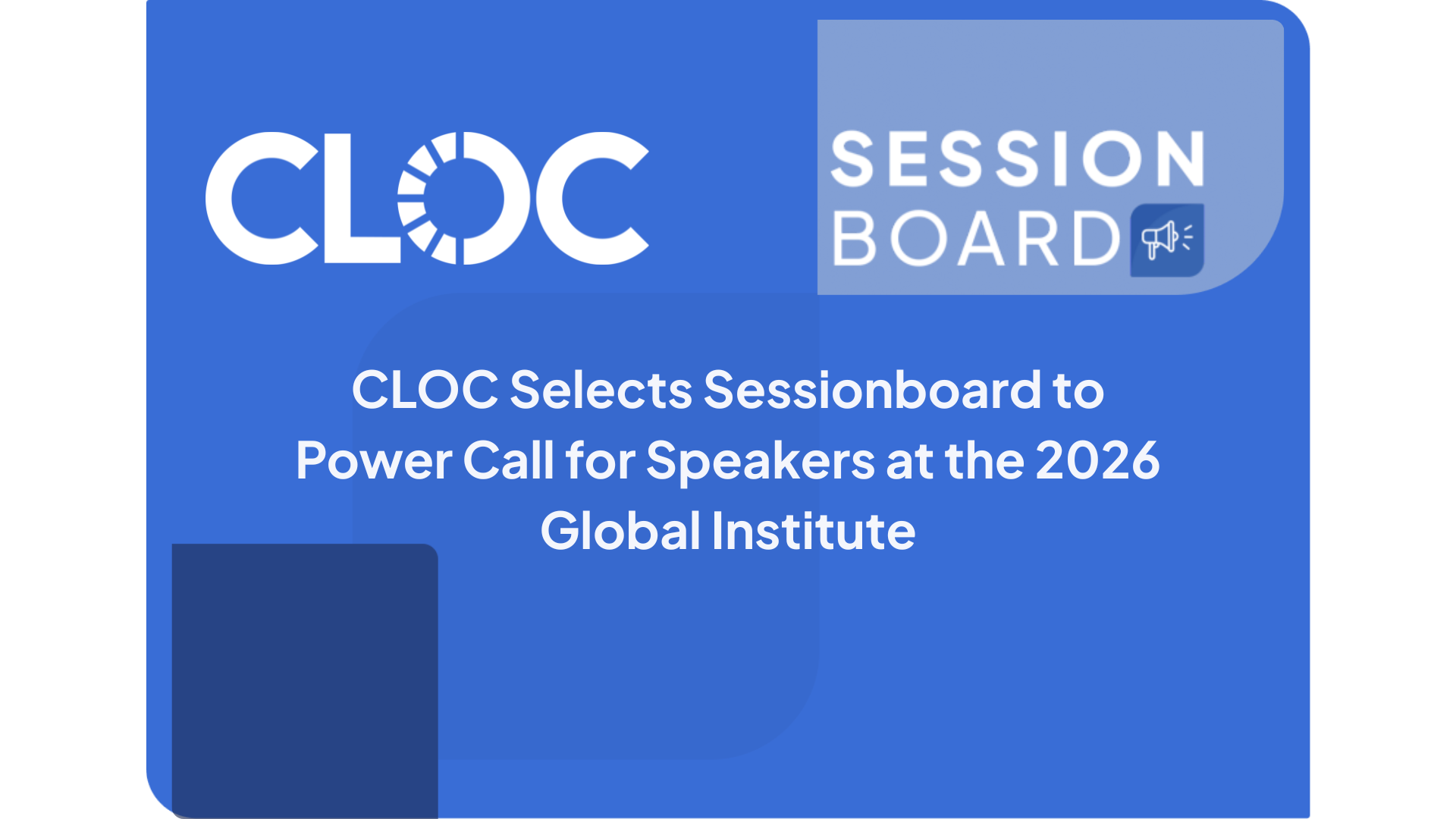 CLOC

SESSION
BOARD

CLOC Selects Sessionboard to Power Call for Speakers at the 2026 Global Institute